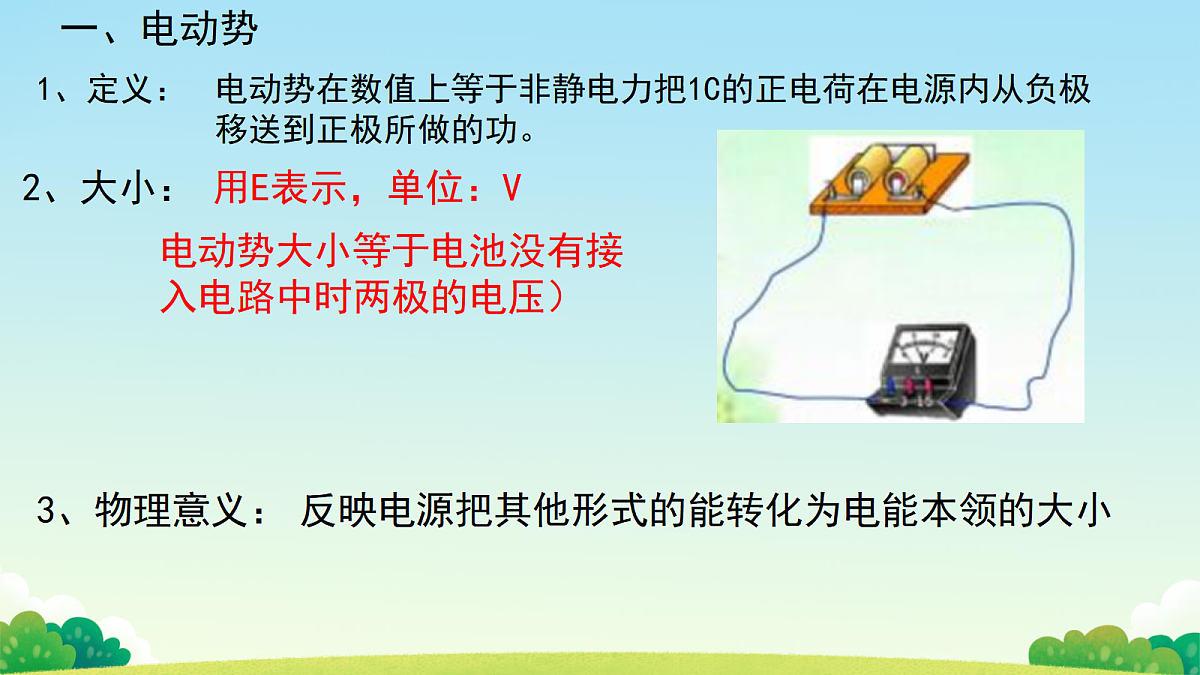 一、电动势

1、定义： 电动势在数值上等于非静电力把1C的正电荷在电源内从负极移送到正极所做的功。

2、大小： 用E表示，单位：V

电动势大小等于电池没有接入电路中时两极的电压）

3、物理意义： 反映电源把其他形式的能转化为电能本领的大小